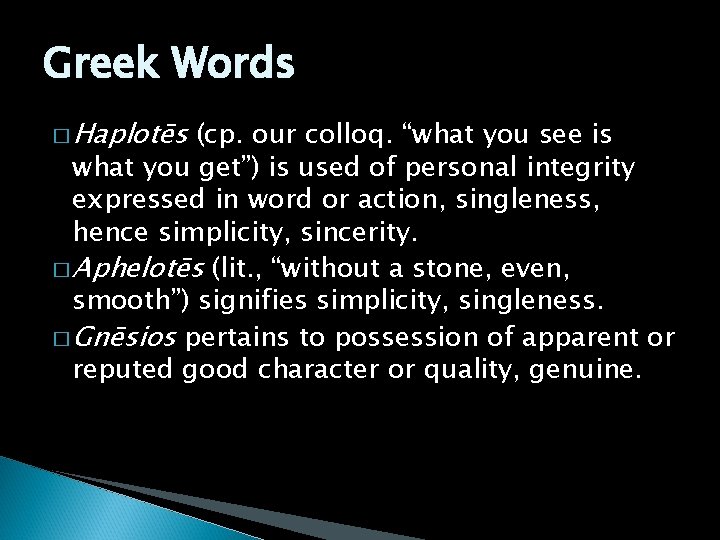 Greek Words

□ Haplotēs (cp. our colloq. “what you see is what you get”) is used of personal integrity expressed in word or action, singleness, hence simplicity, sincerity.

□ Aphelotēs (lit., “without a stone, even, smooth”) signifies simplicity, singleness.

□ Gnēsios pertains to possession of apparent or reputed good character or quality, genuine.